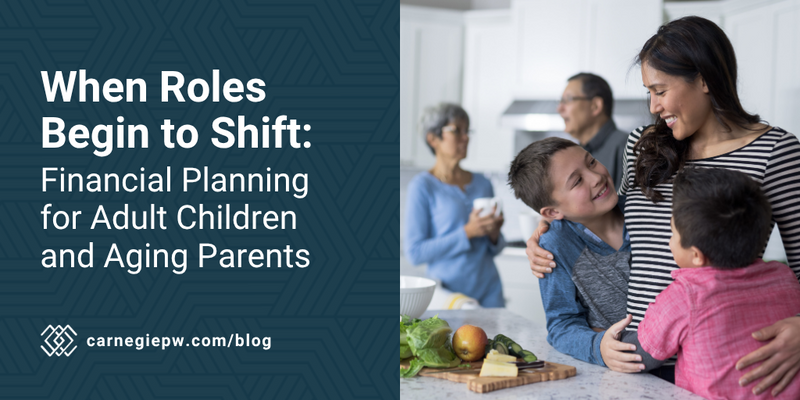 When Roles Begin to Shift: Financial Planning for Adult Children and Aging Parents

carnegiepw.com/blog